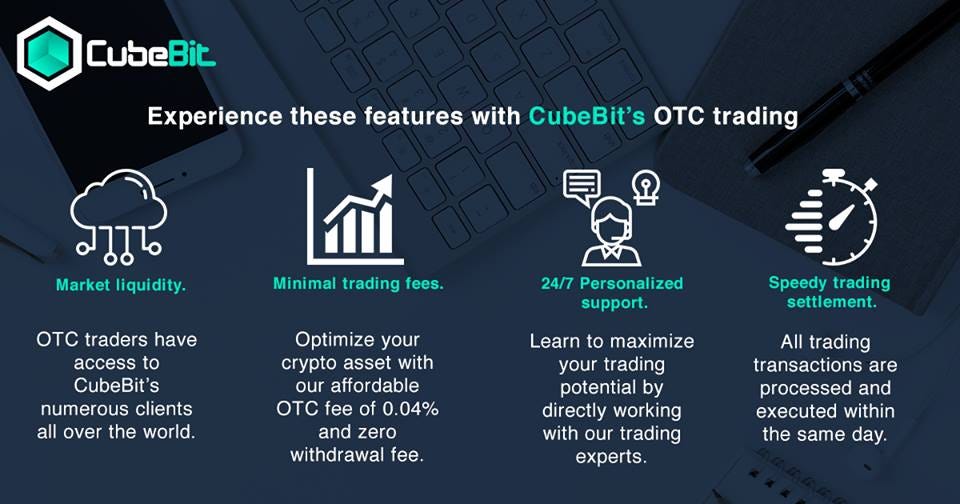 CubeBit

Experience these features with CubeBit's OTC trading

Market liquidity.

OTC traders have access to CubeBit's numerous clients all over the world.

Minimal trading fees.

Optimize your crypto asset with our affordable OTC fee of 0.04% and zero withdrawal fee.

24/7 Personalized support.

Learn to maximize your trading potential by directly working with our trading experts.

Speedy trading settlement.

All trading transactions are processed and executed within the same day.